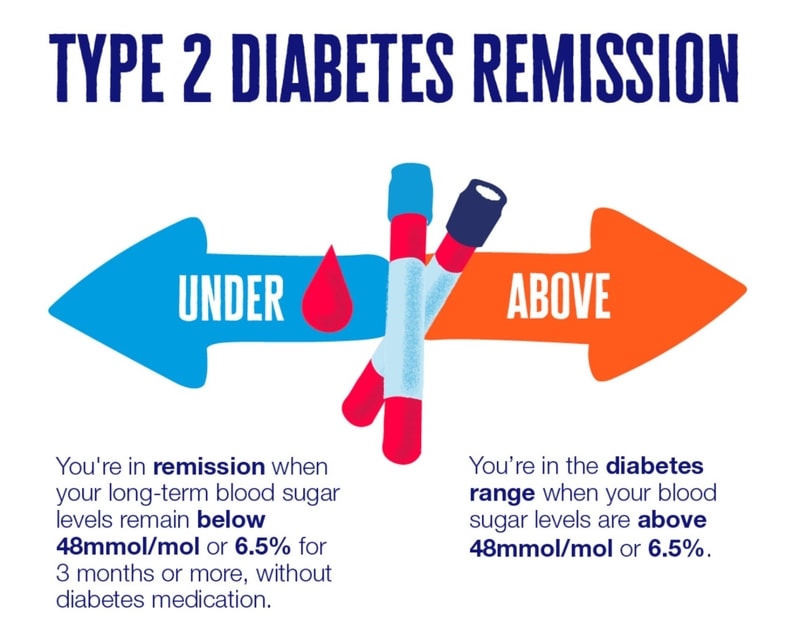 TYPE 2 DIABETES REMISSION

UNDER

ABOVE

You're in remission when your long-term blood sugar levels remain below 48mmol/mol or 6.5% for 3 months or more, without diabetes medication.

You're in the diabetes range when your blood sugar levels are above 48mmol/mol or 6.5%.